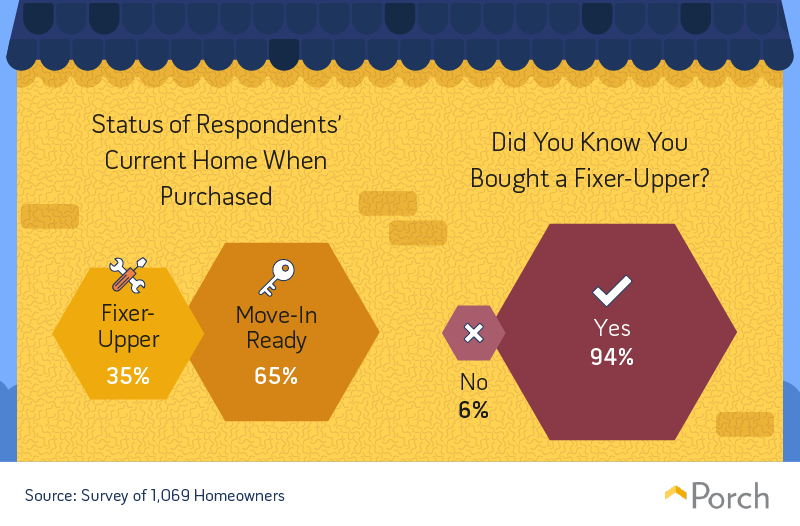 Status of Respondents' Current Home When Purchased

Fixer-Upper
35%

Move-In Ready
65%

Did You Know You Bought a Fixer-Upper?

No
6%

Yes
94%

Source: Survey of 1,069 Homeowners

Porch